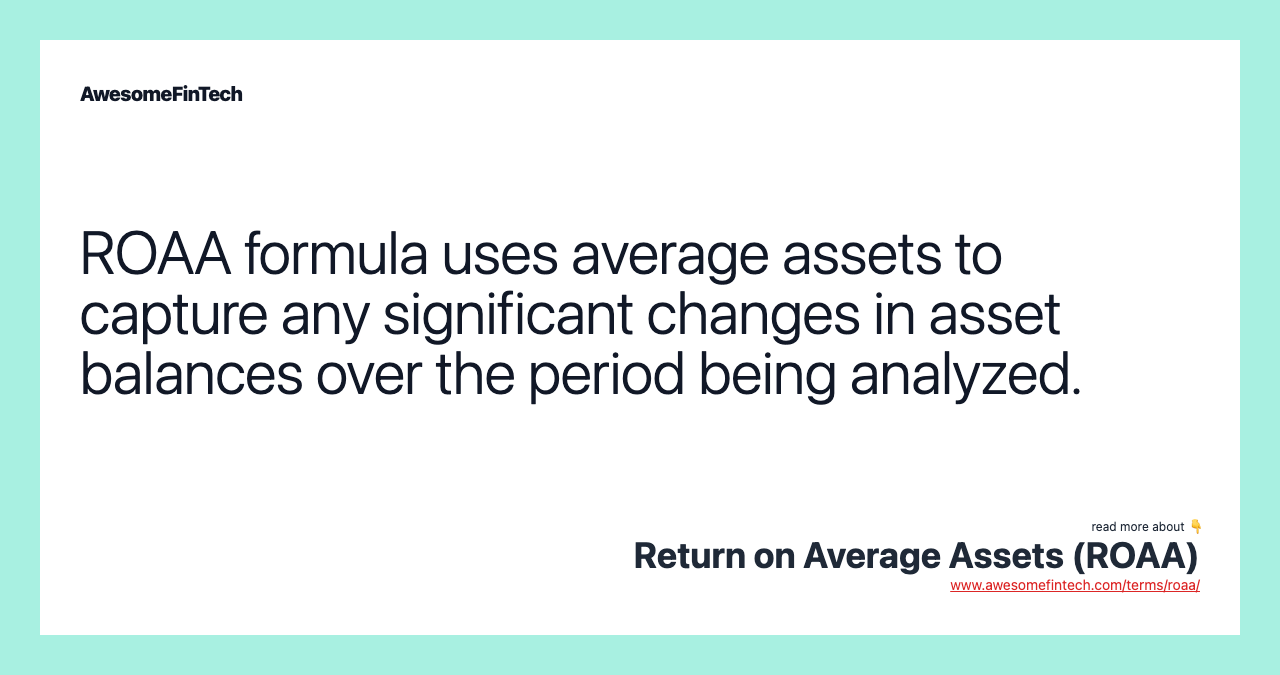 AwesomeFinTech

ROAA formula uses average assets to capture any significant changes in asset balances over the period being analyzed.

read more about 👇
Return on Average Assets (ROAA)
www.awesomefintech.com/terms/roaa/